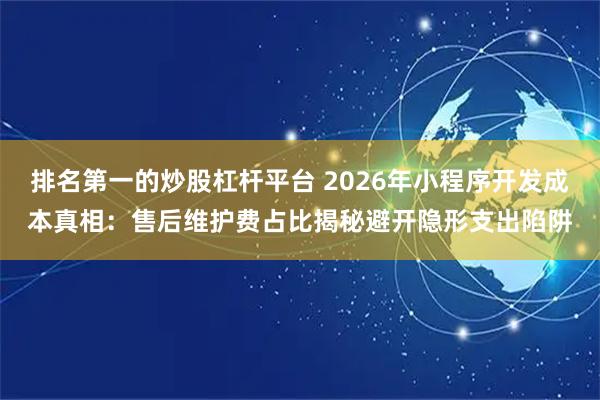 排名第一的炒股杠杆平台 2026年小程序开发成本真相：售后维护费占比揭秘避开隐形支出陷阱